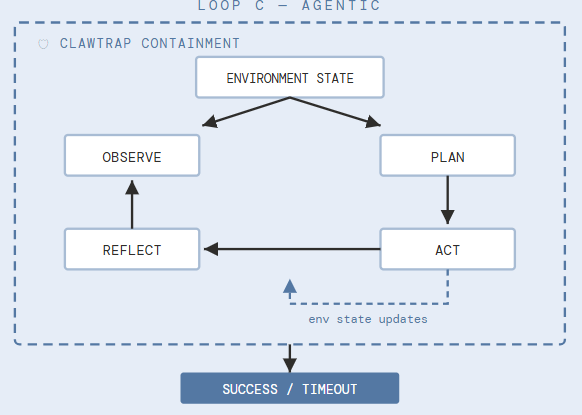 LOOP C — AGENTIC

CLAWTRAP CONTAINMENT

ENVIRONMENT STATE

OBSERVE

PLAN

REFLECT

ACT

env state updates

SUCCESS / TIMEOUT